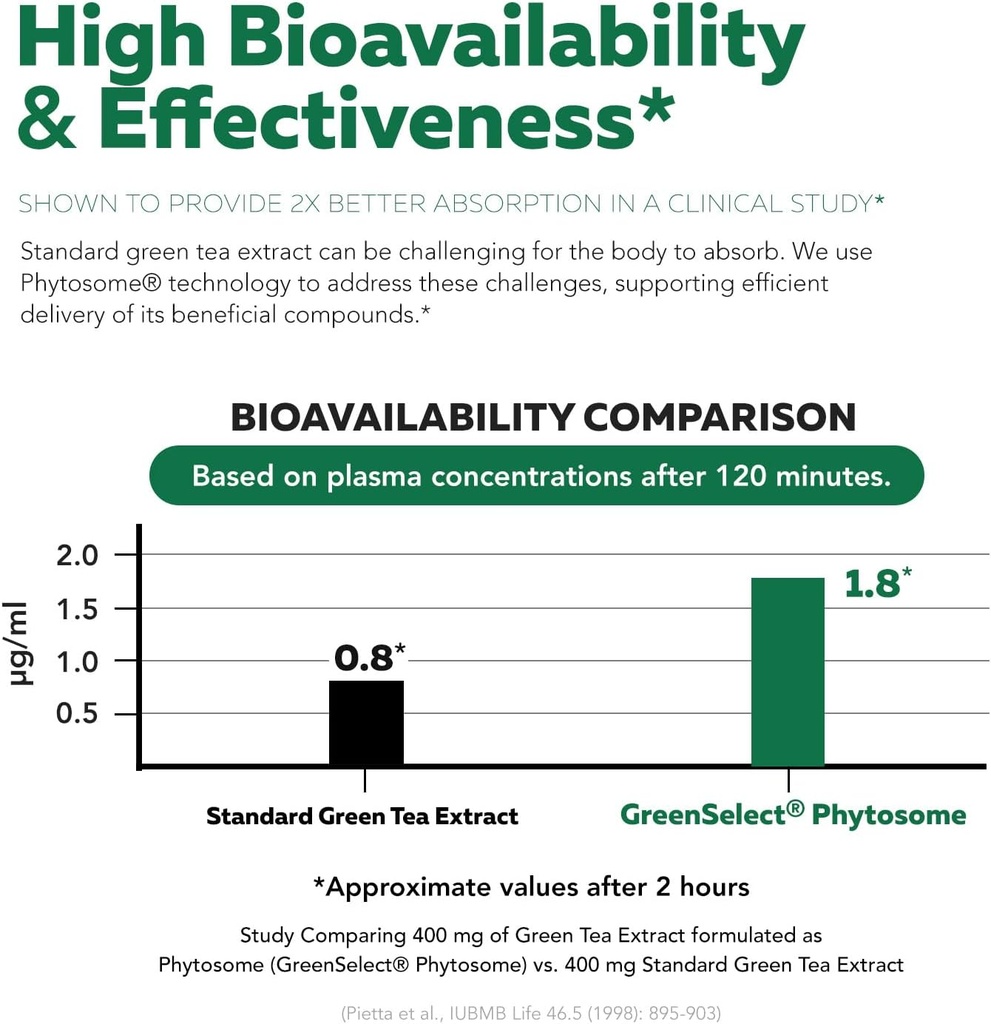 High Bioavailability & Effectiveness*

SHOWN TO PROVIDE 2X BETTER ABSORPTION IN A CLINICAL STUDY*

Standard green tea extract can be challenging for the body to absorb. We use Phytosome® technology to address these challenges, supporting efficient delivery of its beneficial compounds.*

BIOAVAILABILITY COMPARISON

Based on plasma concentrations after 120 minutes.

μg/ml

2.0
1.5
1.0
0.5

0.8*

1.8*

Standard Green Tea Extract

GreenSelect® Phytosome

*Approximate values after 2 hours

Study Comparing 400 mg of Green Tea Extract formulated as Phytosome (GreenSelect® Phytosome) vs. 400 mg Standard Green Tea Extract

(Pietta et al., IUBMB Life 46.5 (1998): 895-903)